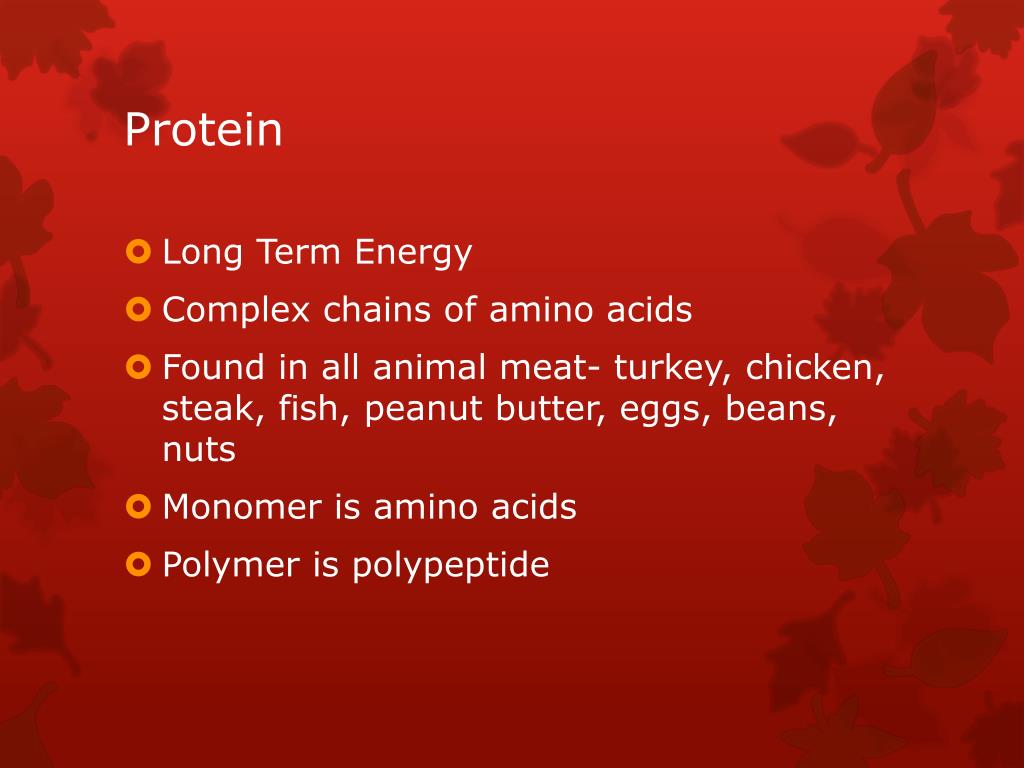 Protein

Long Term Energy

Complex chains of amino acids

Found in all animal meat- turkey, chicken, steak, fish, peanut butter, eggs, beans, nuts

Monomer is amino acids

Polymer is polypeptide